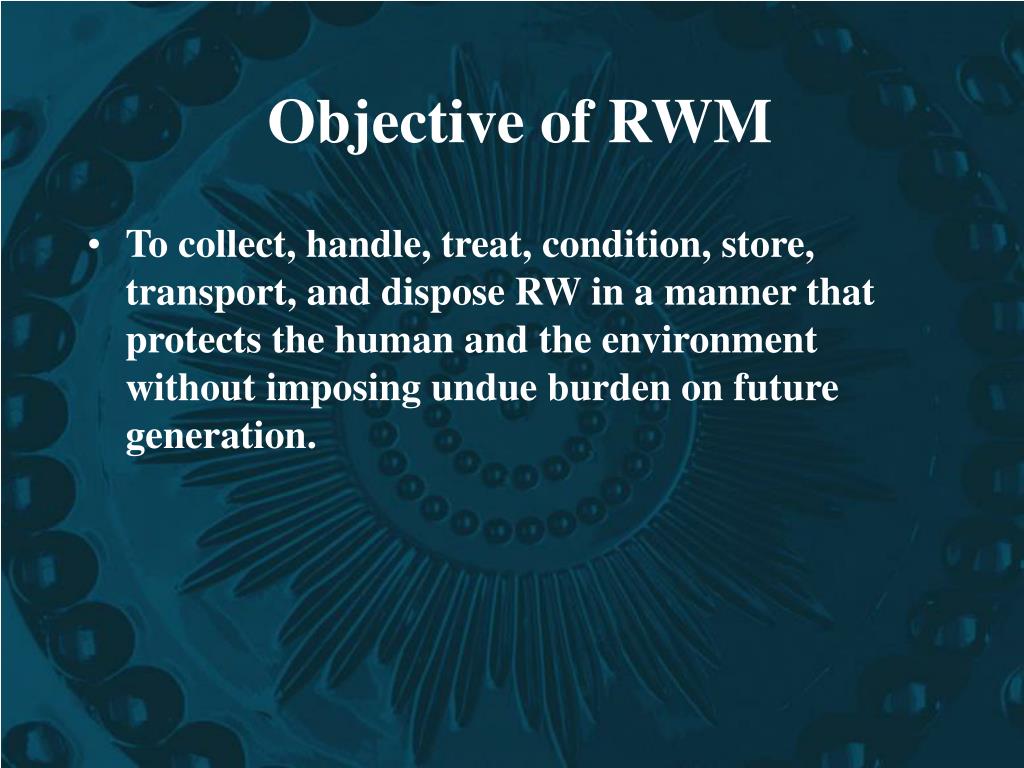 Objective of RWM

• To collect, handle, treat, condition, store, transport, and dispose RW in a manner that protects the human and the environment without imposing undue burden on future generation.